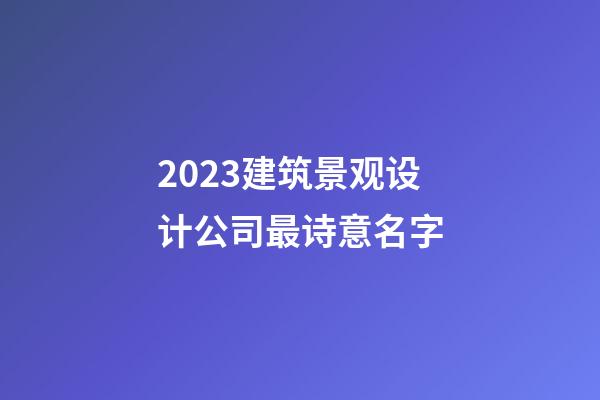 2023建筑景观设计公司最诗意名字